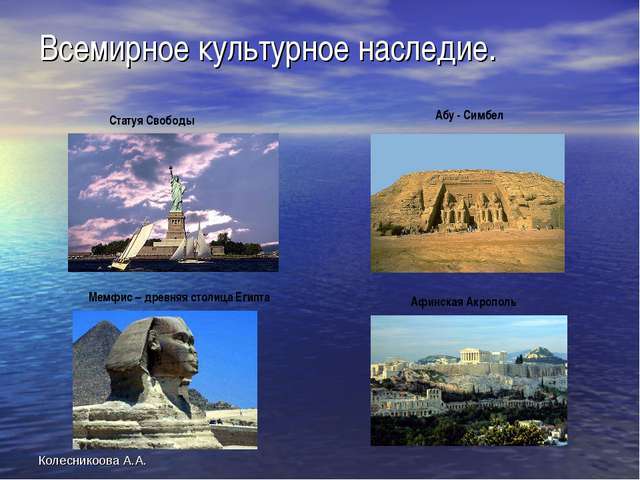 Всемирное культурное наследие.

Статуя Свободы

Абу - Симбел

Мемфис – древняя столица Египта

Афинская Акрополь

Колесникоова А.А.